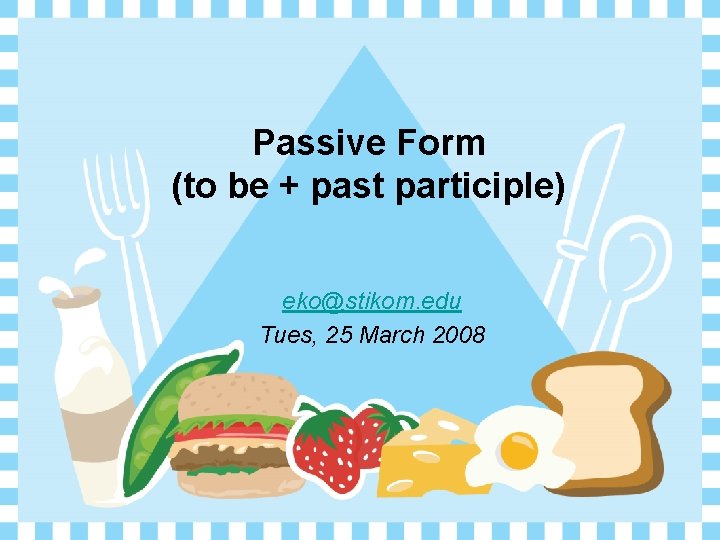 Passive Form
(to be + past participle)

eko@stikom.edu
Tues, 25 March 2008